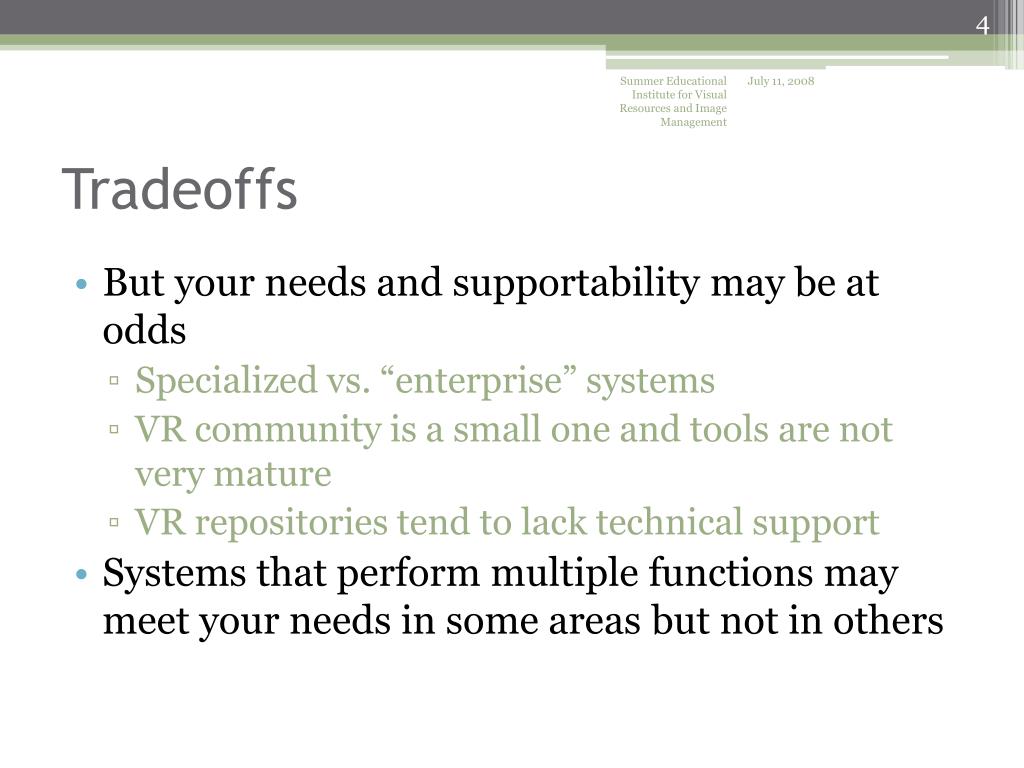 4

Summer Educational Institute for Visual Resources and Image Management

July 11, 2008

Tradeoffs

• But your needs and supportability may be at odds
▫ Specialized vs. “enterprise” systems
▫ VR community is a small one and tools are not very mature
▫ VR repositories tend to lack technical support
• Systems that perform multiple functions may meet your needs in some areas but not in others